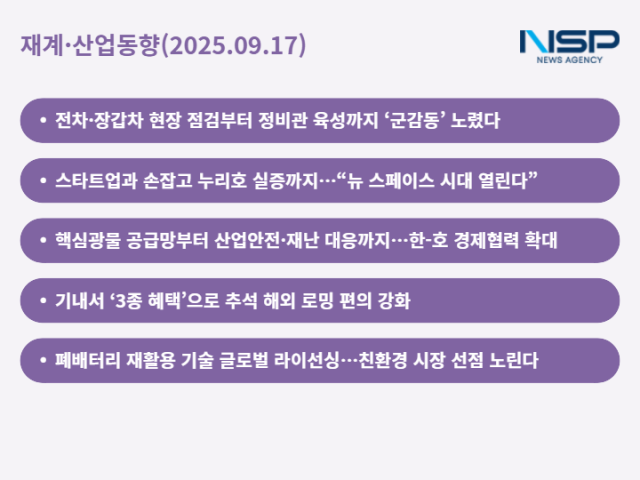 재계·산업동향(2025.09.17)

NSP
NEWS AGENCY

• 전차·장갑차 현장 점검부터 정비관 육성까지 ‘군감동’ 노렸다

• 스타트업과 손잡고 누리호 실증까지…“뉴 스페이스 시대 열린다”

• 핵심광물 공급망부터 산업안전·재난 대응까지…한-호 경제협력 확대

• 기내서 ‘3종 혜택’으로 추석 해외 로밍 편의 강화

• 폐배터리 재활용 기술 글로벌 라이선싱…친환경 시장 선점 노린다